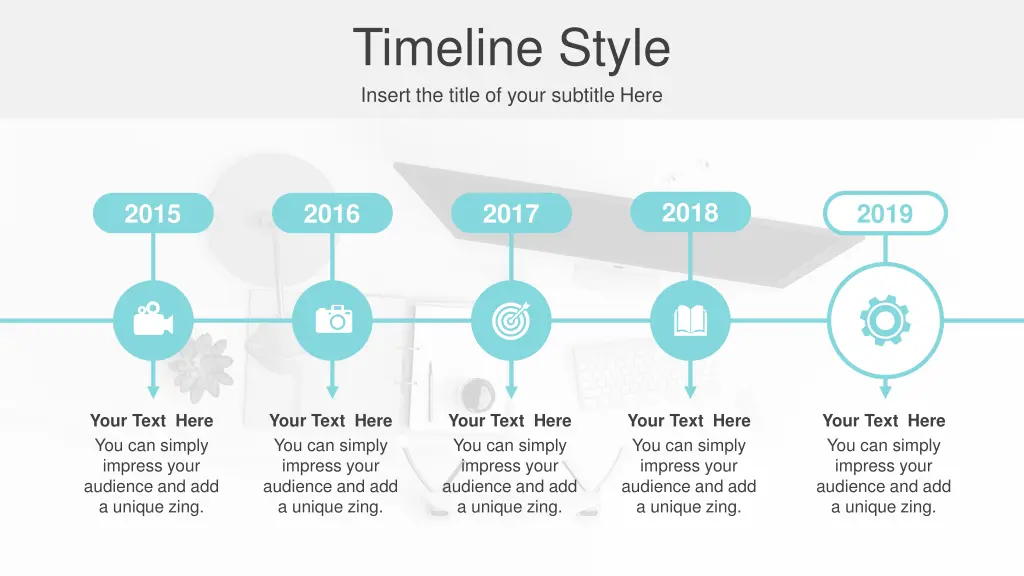 Timeline Style

Insert the title of your subtitle Here

2015

2016

2017

2018

2019

Your Text Here
You can simply impress your audience and add a unique zing.

Your Text Here
You can simply impress your audience and add a unique zing.

Your Text Here
You can simply impress your audience and add a unique zing.

Your Text Here
You can simply impress your audience and add a unique zing.

Your Text Here
You can simply impress your audience and add a unique zing.